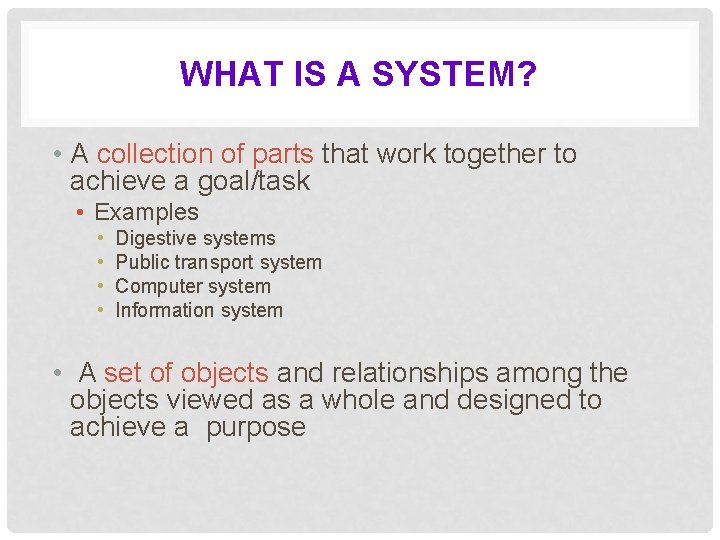 WHAT IS A SYSTEM?

• A collection of parts that work together to achieve a goal/task

• Examples

• Digestive systems
• Public transport system
• Computer system
• Information system

• A set of objects and relationships among the objects viewed as a whole and designed to achieve a purpose